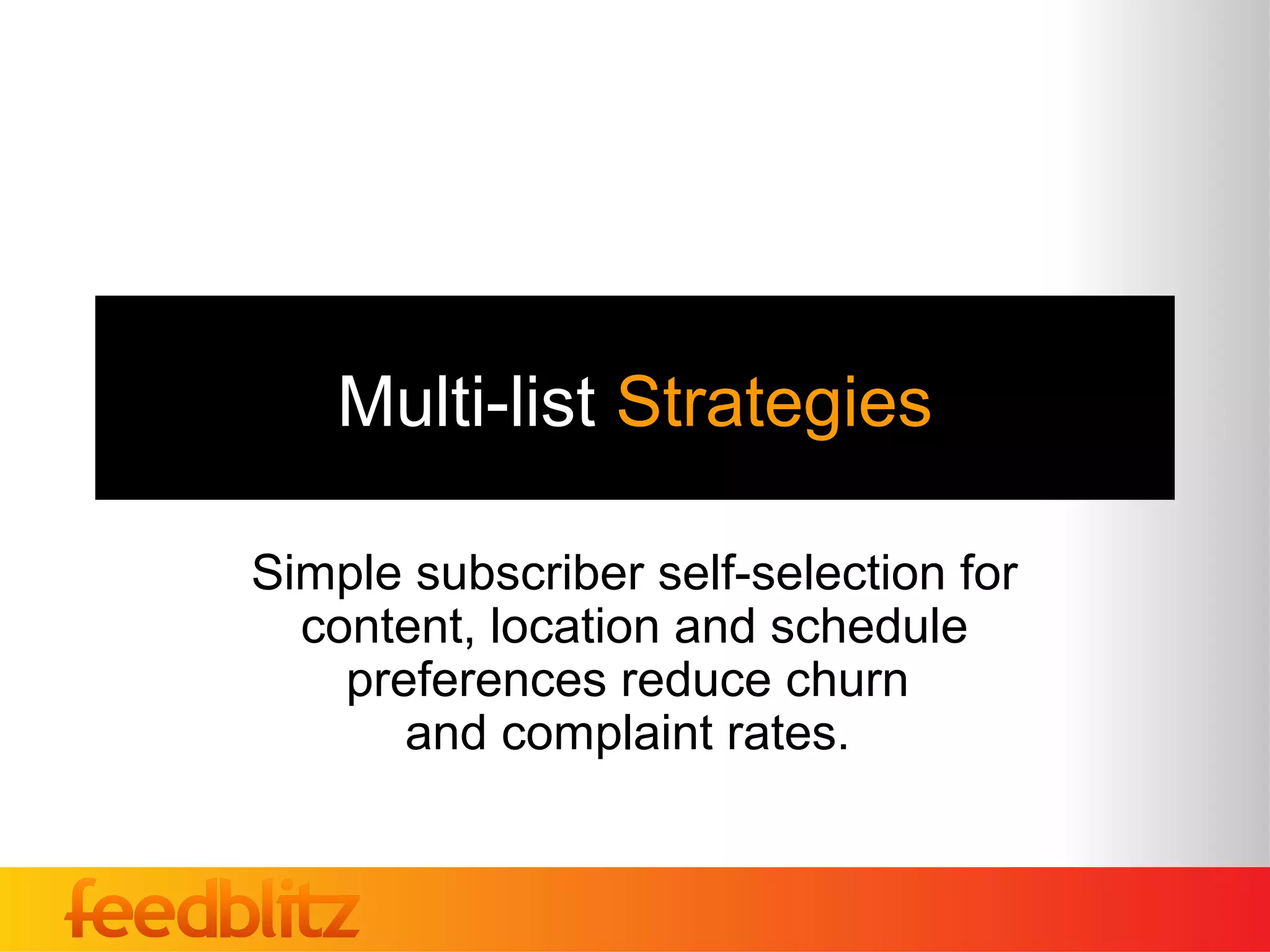 Multi-list Strategies

Simple subscriber self-selection for content, location and schedule preferences reduce churn and complaint rates.

feedblitz